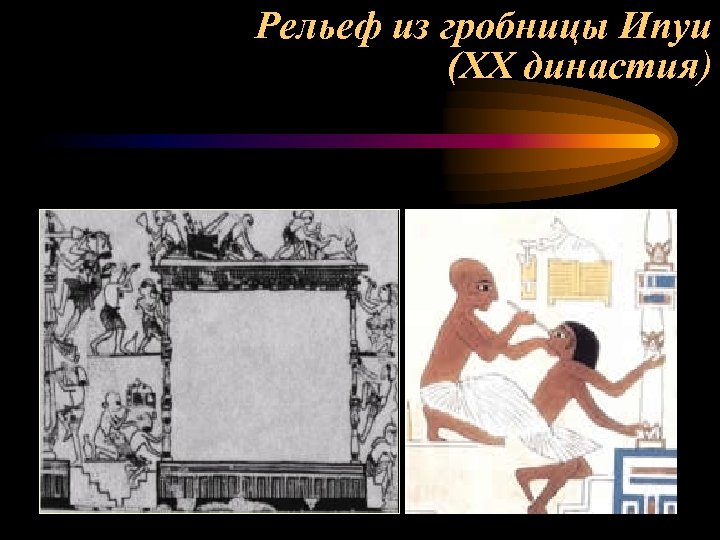 Рельеф из гробницы Ипуи
(XX династия)